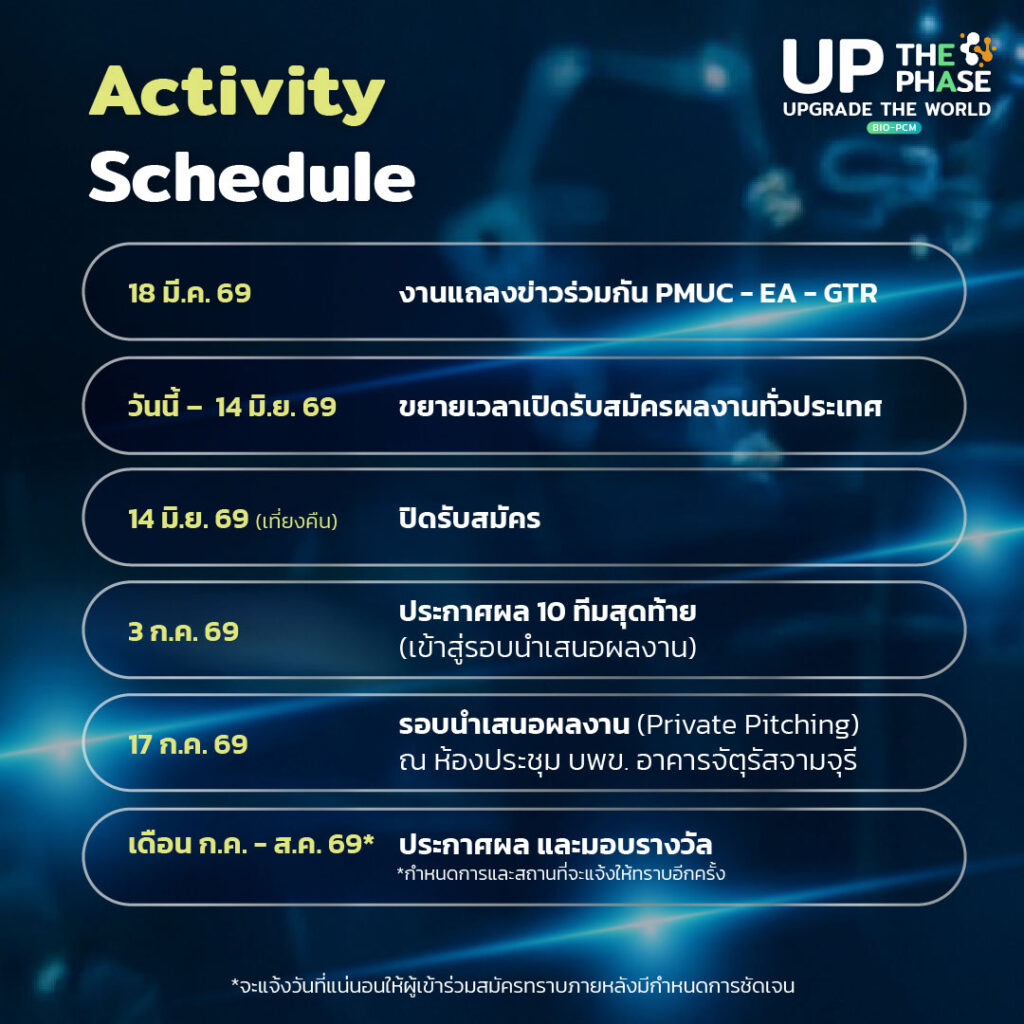 Activity
Schedule

UP THE PHASE
UPGRADE THE WORLD
BIO-PCM

18 มี.ค. 69
งานแถลงข่าวร่วมกัน PMUC - EA - GTR

วันนี้ – 14 มิ.ย. 69
ขยายเวลาเปิดรับสมัครผลงานทั่วประเทศ

14 มิ.ย. 69 (เที่ยงคืน)
ปิดรับสมัคร

3 ก.ค. 69
ประกาศผล 10 ทีมสุดท้าย
(เข้าสู่รอบนำเสนอผลงาน)

17 ก.ค. 69
รอบนำเสนอผลงาน (Private Pitching)
ณ ห้องประชุม บพข. อาคารจัตุรัสจามจุรี

เดือน ก.ค. - ส.ค. 69*
ประกาศผล และมอบรางวัล
*กำหนดการและสถานที่จะแจ้งให้ทราบอีกครั้ง

*จะแจ้งวันที่แน่นอนให้ผู้เข้าร่วมสมัครทราบภายหลังมีกำหนดการชัดเจน